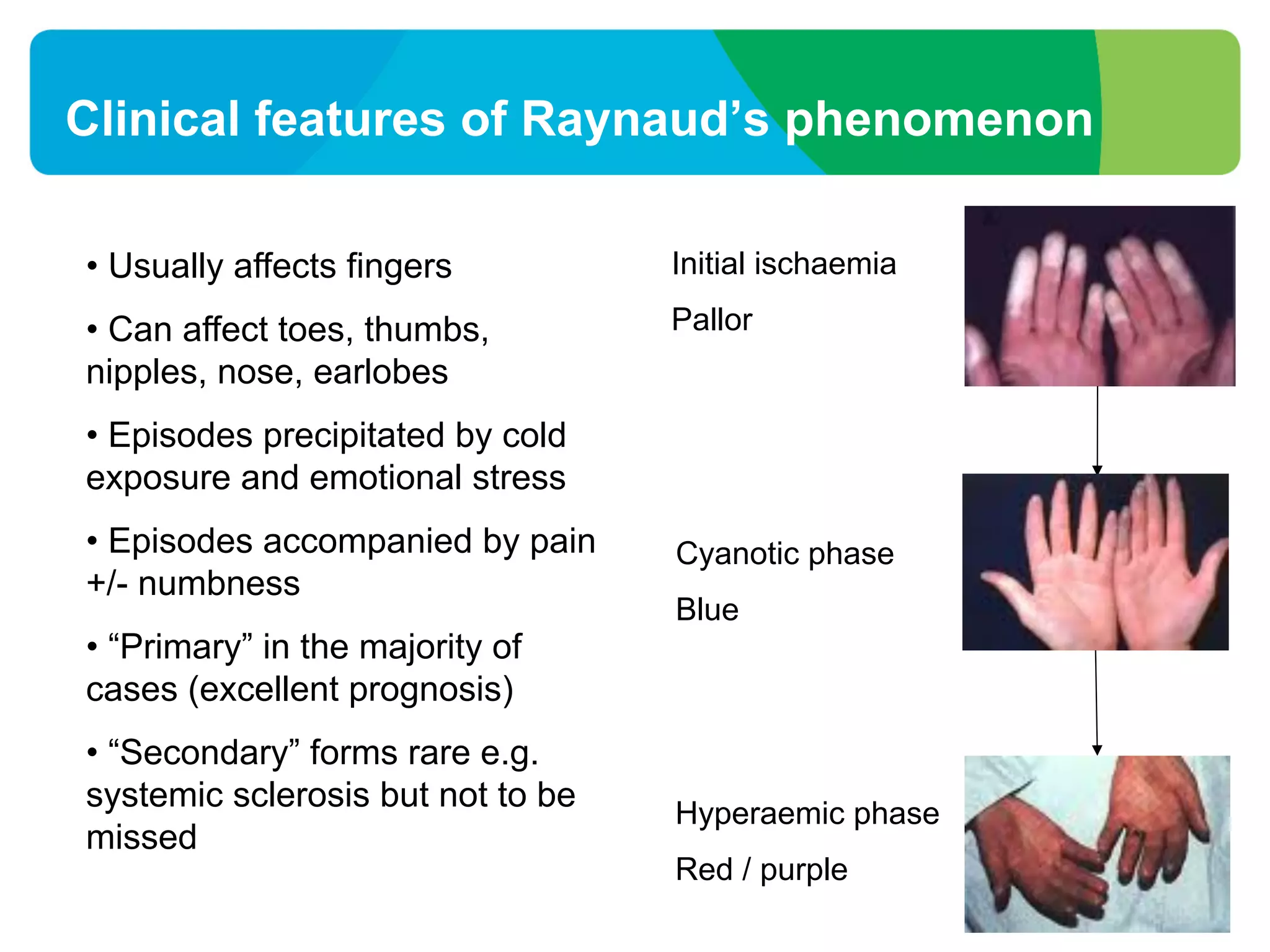 Clinical features of Raynaud’s phenomenon

• Usually affects fingers

• Can affect toes, thumbs, nipples, nose, earlobes

• Episodes precipitated by cold exposure and emotional stress

• Episodes accompanied by pain +/- numbness

• “Primary” in the majority of cases (excellent prognosis)

• “Secondary” forms rare e.g. systemic sclerosis but not to be missed

Initial ischaemia

Pallor

Cyanotic phase

Blue

Hyperaemic phase

Red / purple